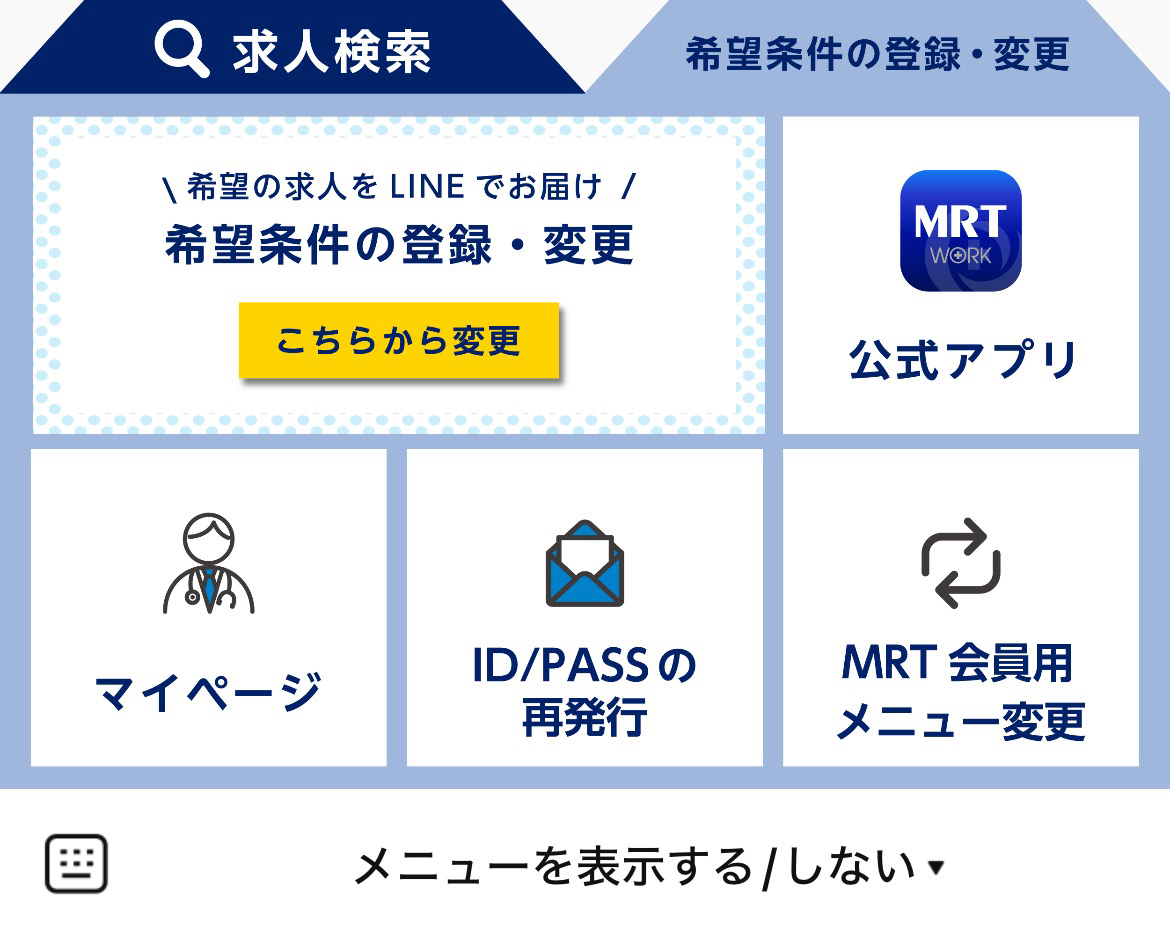 求人検索

希望条件の登録・変更

\ 希望の求人を LINE でお届け /

希望条件の登録・変更

こちらから変更

MRT
WORK

公式アプリ

マイページ

ID/PASSの再発行

MRT 会員用メニュー変更

メニューを表示する/しない ▾